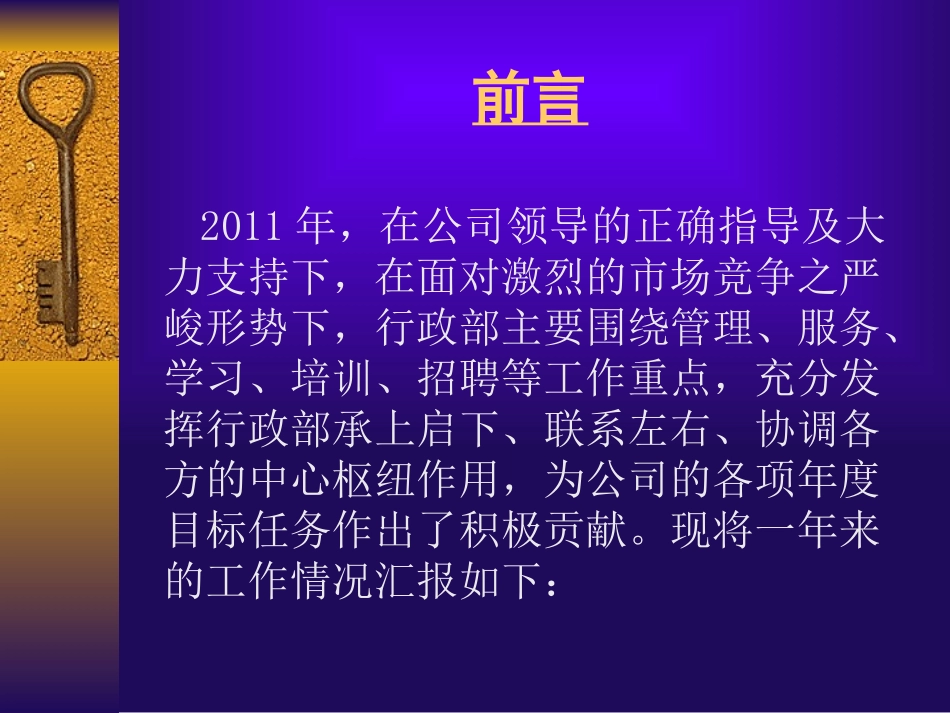 前言

2011 年，在公司领导的正确指导及大力支持下，在面对激烈的市场竞争之严峻形势下，行政部主要围绕管理、服务、学习、培训、招聘等工作重点，充分发挥行政部承上启下、联系左右、协调各方的中心枢纽作用，为公司的各项年度目标任务作出了积极贡献。现将一年来的工作情况汇报如下：